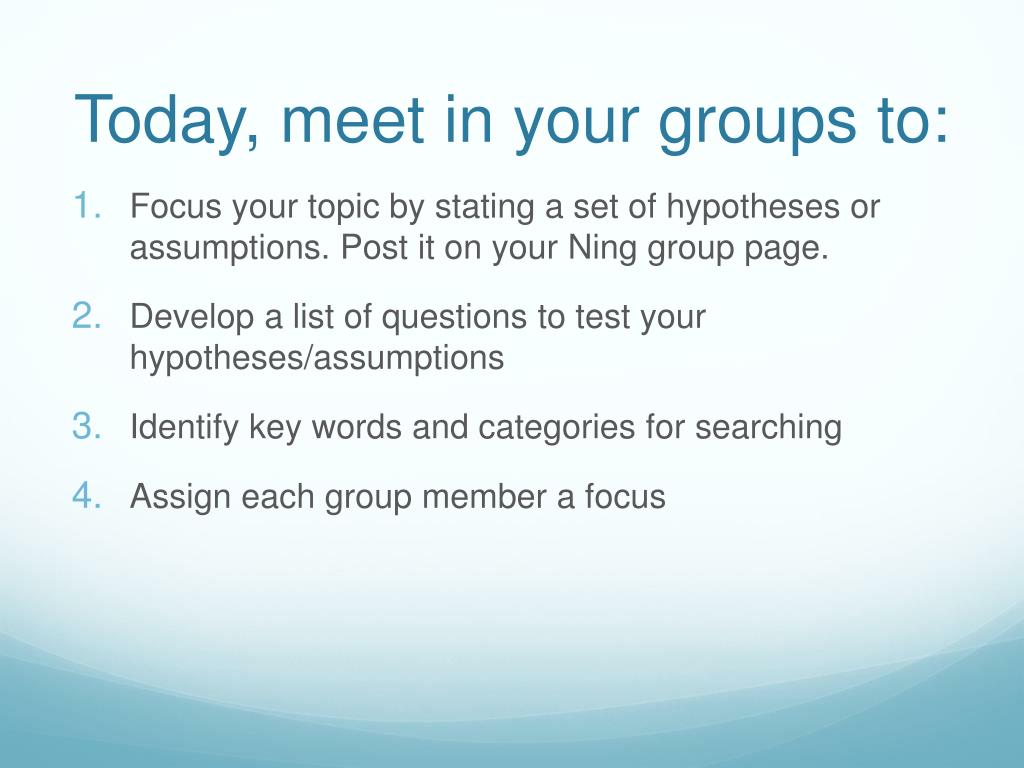 Today, meet in your groups to:

1. Focus your topic by stating a set of hypotheses or assumptions. Post it on your Ning group page.

2. Develop a list of questions to test your hypotheses/assumptions

3. Identify key words and categories for searching

4. Assign each group member a focus